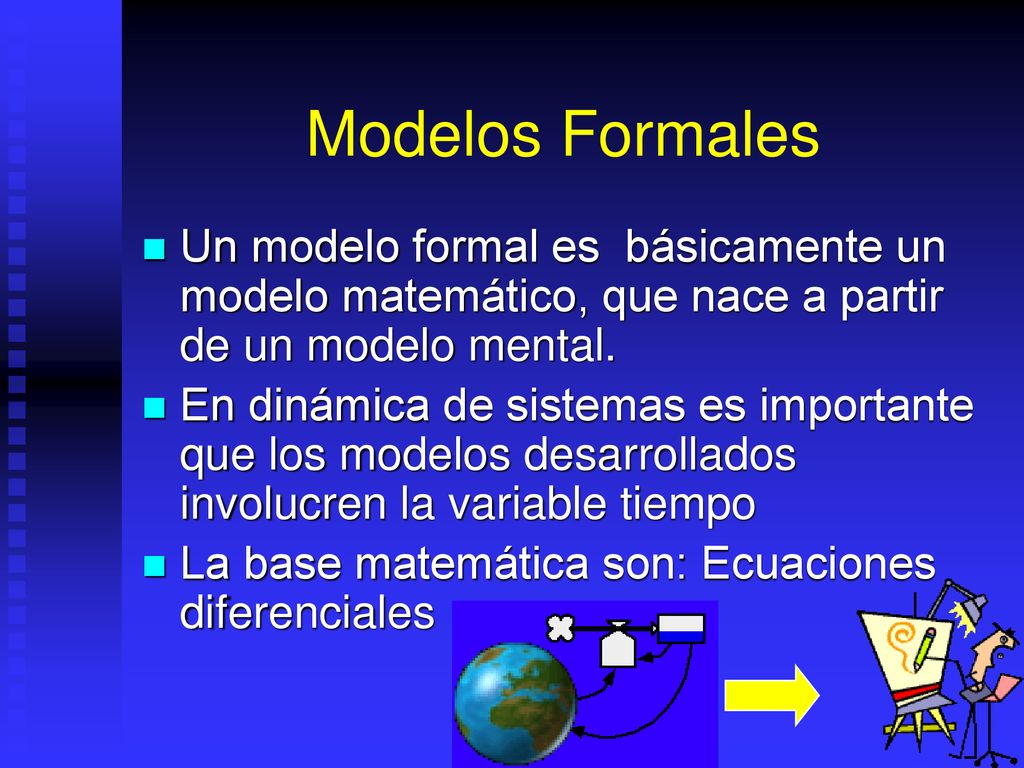 Modelos Formales

Un modelo formal es  básicamente un modelo matemático, que nace a partir de un modelo mental.

En dinámica de sistemas es importante que los modelos desarrollados involucren la variable tiempo

La base matemática son: Ecuaciones diferenciales